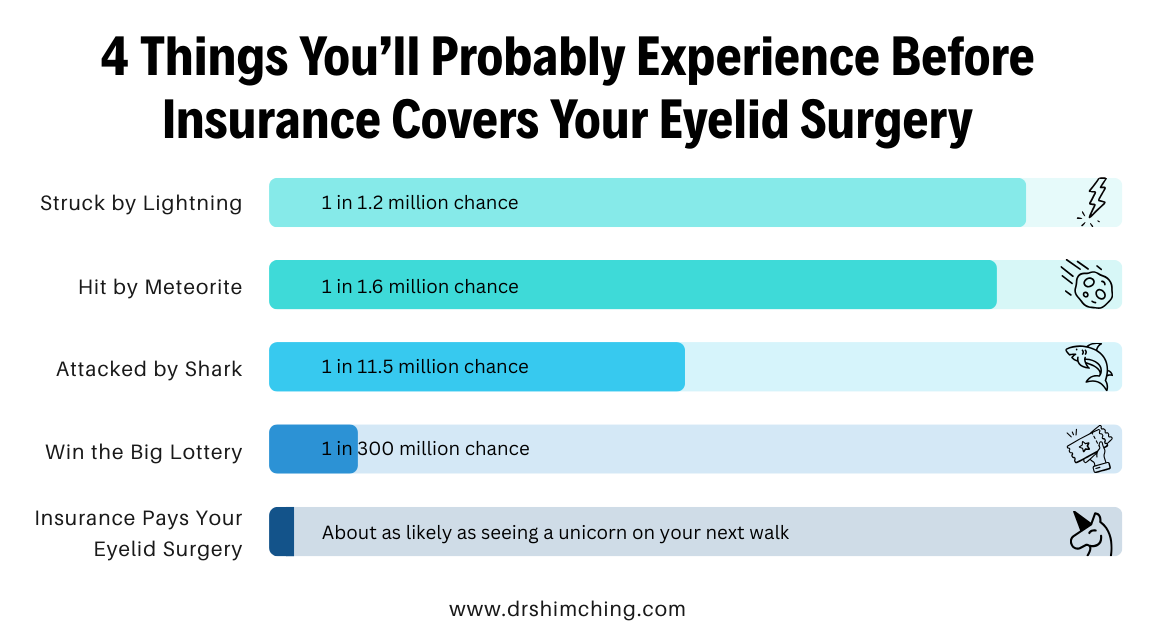 4 Things You'll Probably Experience Before Insurance Covers Your Eyelid Surgery

Struck by Lightning
1 in 1.2 million chance

Hit by Meteorite
1 in 1.6 million chance

Attacked by Shark
1 in 11.5 million chance

Win the Big Lottery
1 in 300 million chance

Insurance Pays Your Eyelid Surgery
About as likely as seeing a unicorn on your next walk

www.drshimching.com